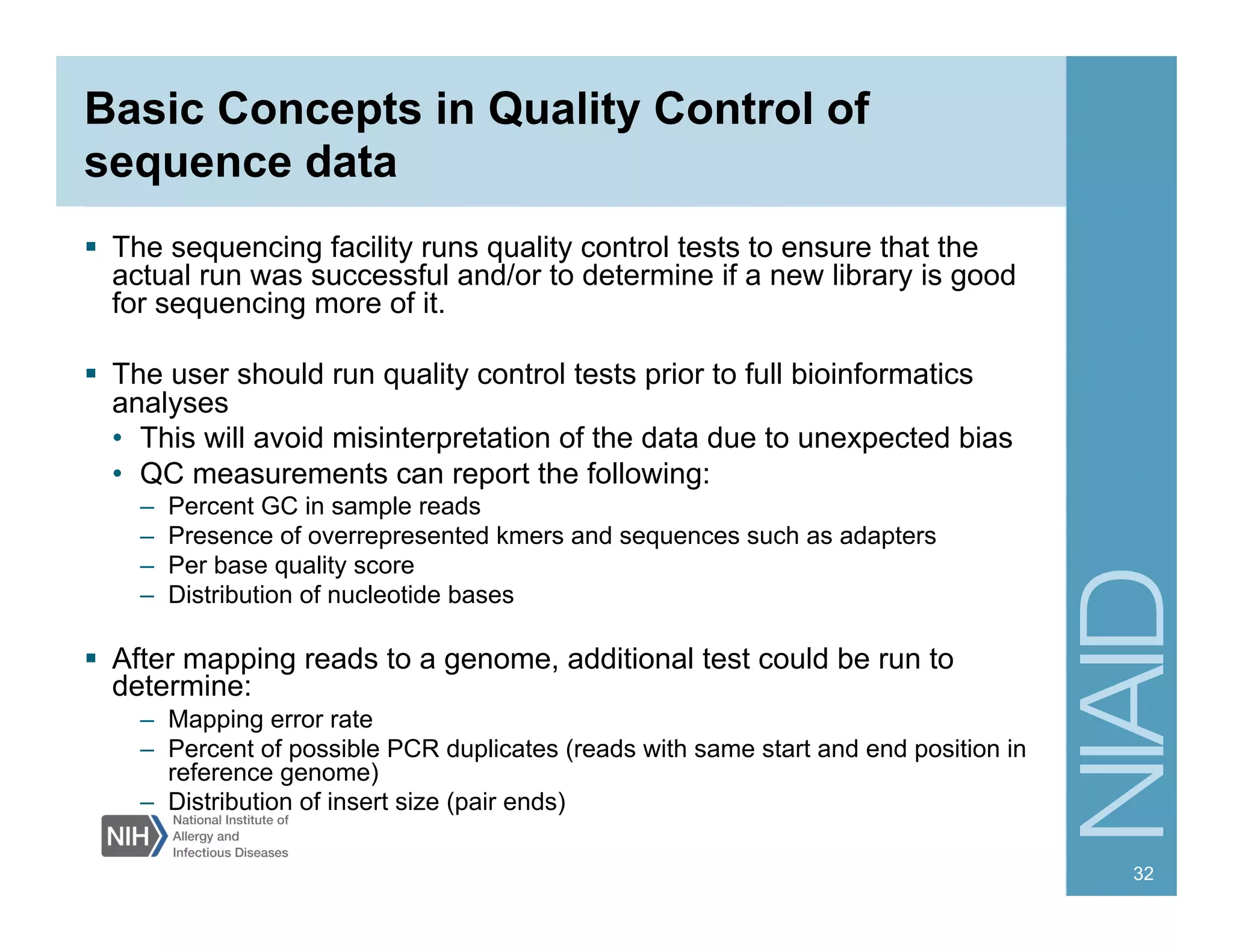 Basic Concepts in Quality Control of sequence data

▪ The sequencing facility runs quality control tests to ensure that the actual run was successful and/or to determine if a new library is good for sequencing more of it.

▪ The user should run quality control tests prior to full bioinformatics analyses
• This will avoid misinterpretation of the data due to unexpected bias
• QC measurements can report the following:
– Percent GC in sample reads
– Presence of overrepresented kmers and sequences such as adapters
– Per base quality score
– Distribution of nucleotide bases

▪ After mapping reads to a genome, additional test could be run to determine:
– Mapping error rate
– Percent of possible PCR duplicates (reads with same start and end position in reference genome)
– Distribution of insert size (pair ends)

NIH National Institute of Allergy and Infectious Diseases

NIAID

32